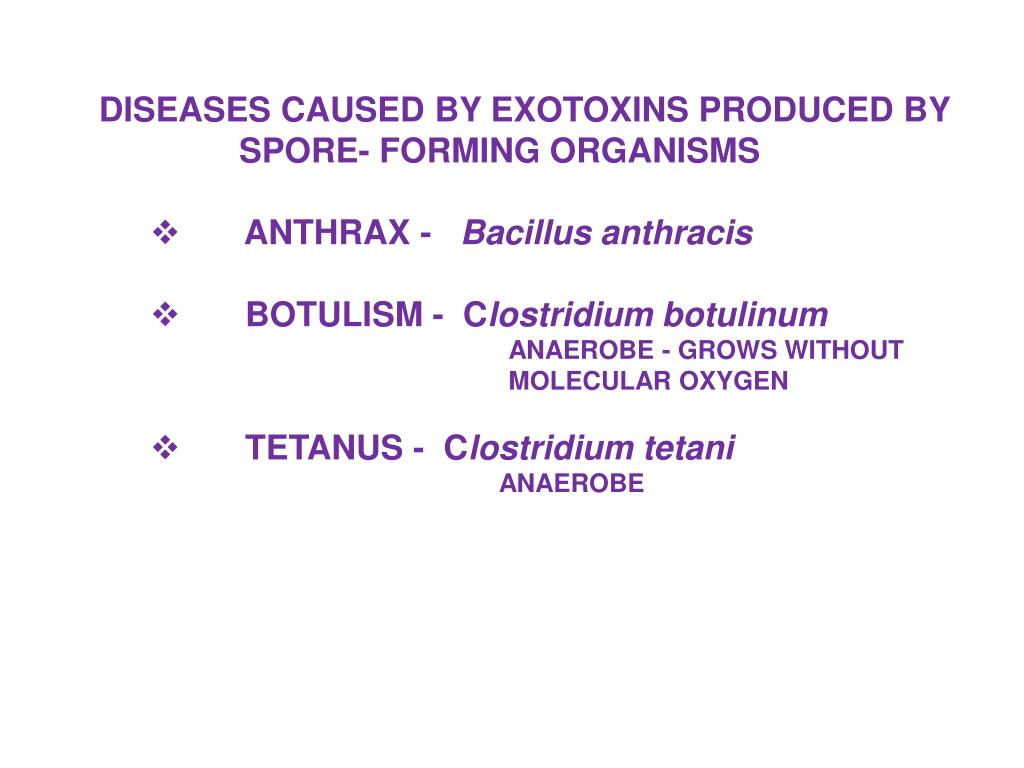 DISEASES CAUSED BY EXOTOXINS PRODUCED BY SPORE- FORMING ORGANISMS

❖ ANTHRAX - Bacillus anthracis

❖ BOTULISM - Clostridium botulinum
ANAEROBE - GROWS WITHOUT MOLECULAR OXYGEN

❖ TETANUS - Clostridium tetani
ANAEROBE